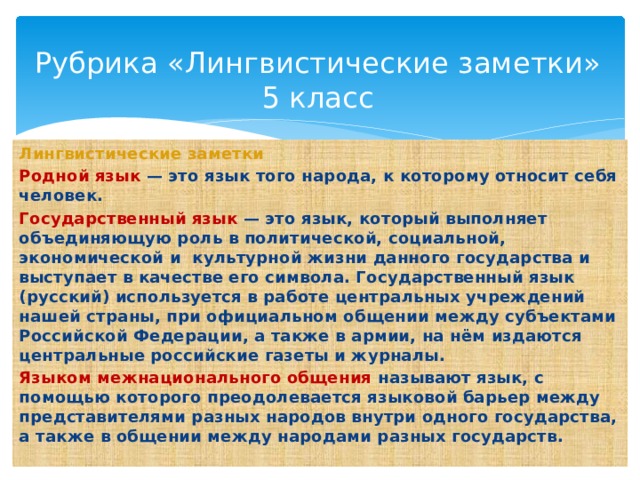 Рубрика «Лингвистические заметки» 5 класс

Лингвистические заметки

Родной язык — это язык того народа, к которому относит себя человек.

Государственный язык — это язык, который выполняет объединяющую роль в политической, социальной, экономической и культурной жизни данного государства и выступает в качестве его символа. Государственный язык (русский) используется в работе центральных учреждений нашей страны, при официальном общении между субъектами Российской Федерации, а также в армии, на нём издаются центральные российские газеты и журналы.

Языком межнационального общения называют язык, с помощью которого преодолевается языковой барьер между представителями разных народов внутри одного государства, а также в общении между народами разных государств.